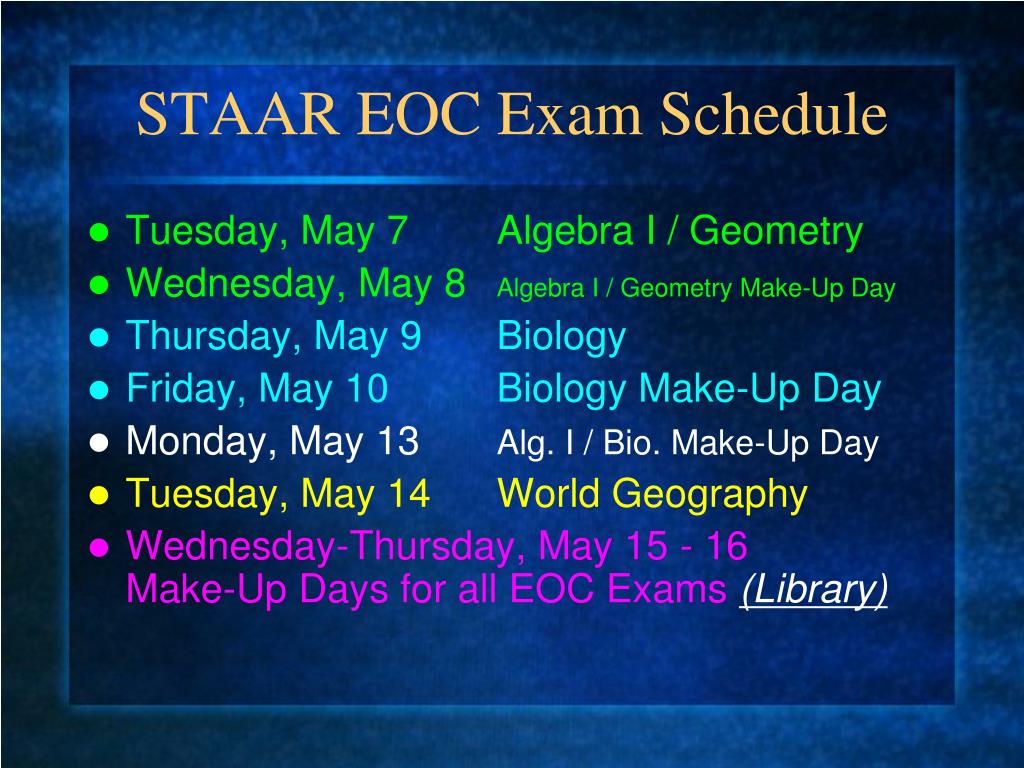 STAAR EOC Exam Schedule

- Tuesday, May 7 Algebra I / Geometry
- Wednesday, May 8 Algebra I / Geometry Make-Up Day
- Thursday, May 9 Biology
- Friday, May 10 Biology Make-Up Day
- Monday, May 13 Alg. I / Bio. Make-Up Day
- Tuesday, May 14 World Geography
- Wednesday-Thursday, May 15 - 16 Make-Up Days for all EOC Exams (Library)